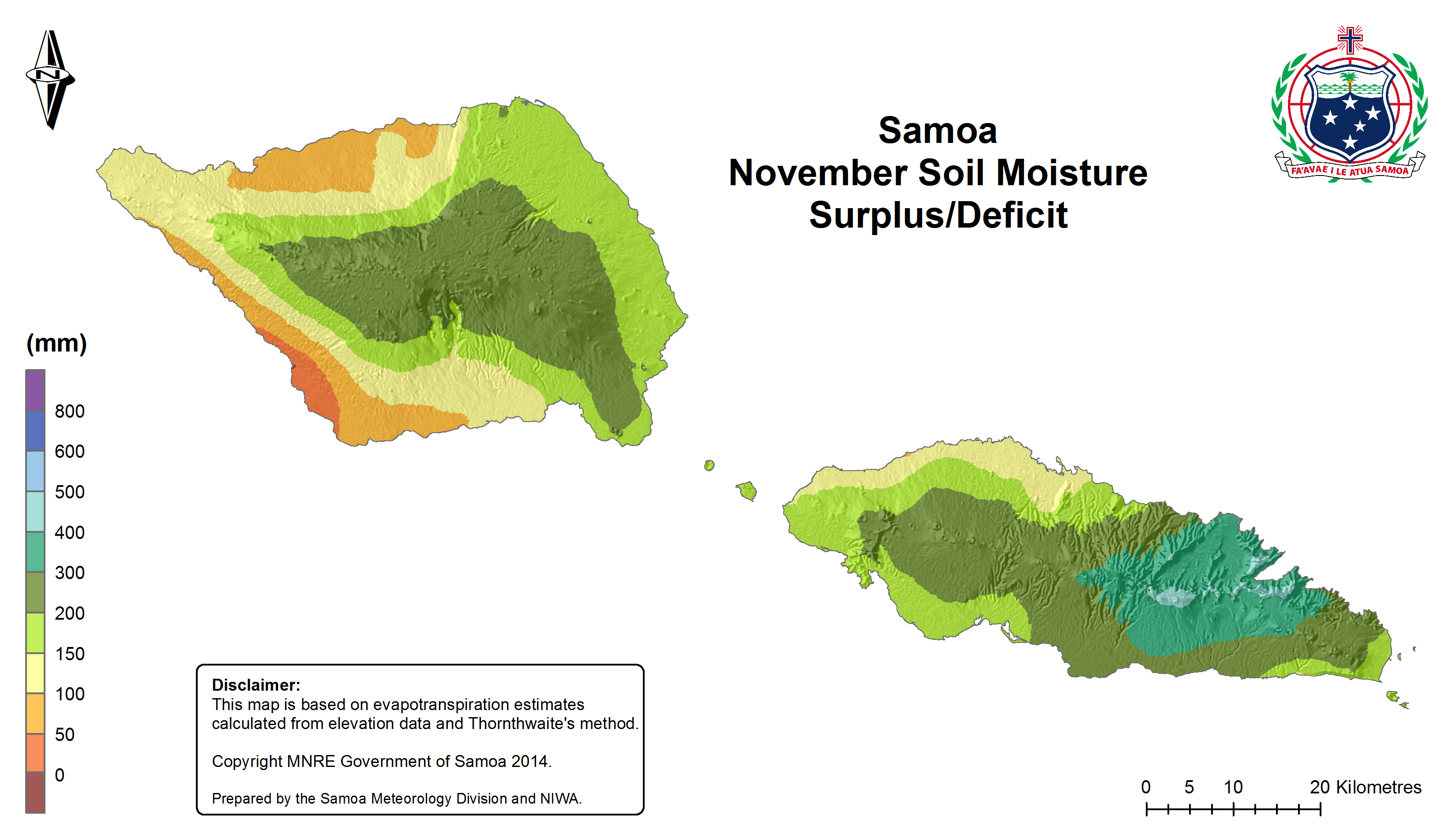 N

Samoa
November Soil Moisture
Surplus/Deficit

FA'AVAE I LE ATUA SAMOA

(mm)

800
600
500
400
300
200
150
100
50
0

Disclaimer:
This map is based on evapotranspiration estimates calculated from elevation data and Thornthwaite's method.

Copyright MNRE Government of Samoa 2014.

Prepared by the Samoa Meteorology Division and NIWA.

0 5 10 20 Kilometres